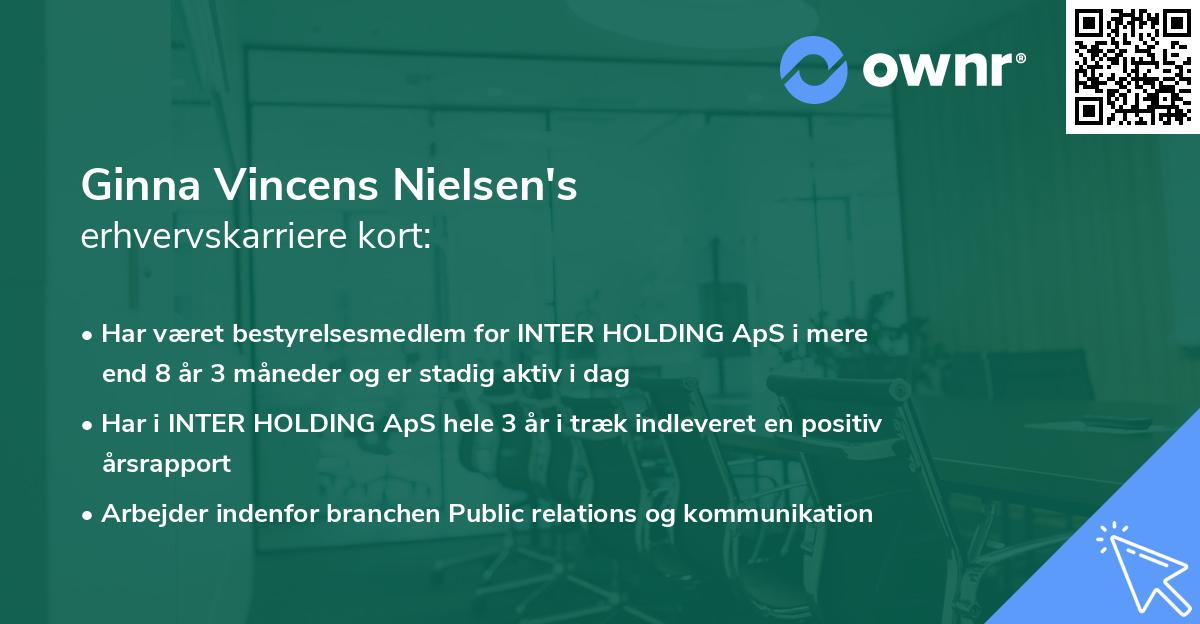 ownr®

Ginna Vincens Nielsen's
erhvervskarriere kort:

• Har været bestyrelsesmedlem for INTER HOLDING ApS i mere end 8 år 3 måneder og er stadig aktiv i dag

• Har i INTER HOLDING ApS hele 3 år i træk indleveret en positiv årsrapport

• Arbejder indenfor branchen Public relations og kommunikation